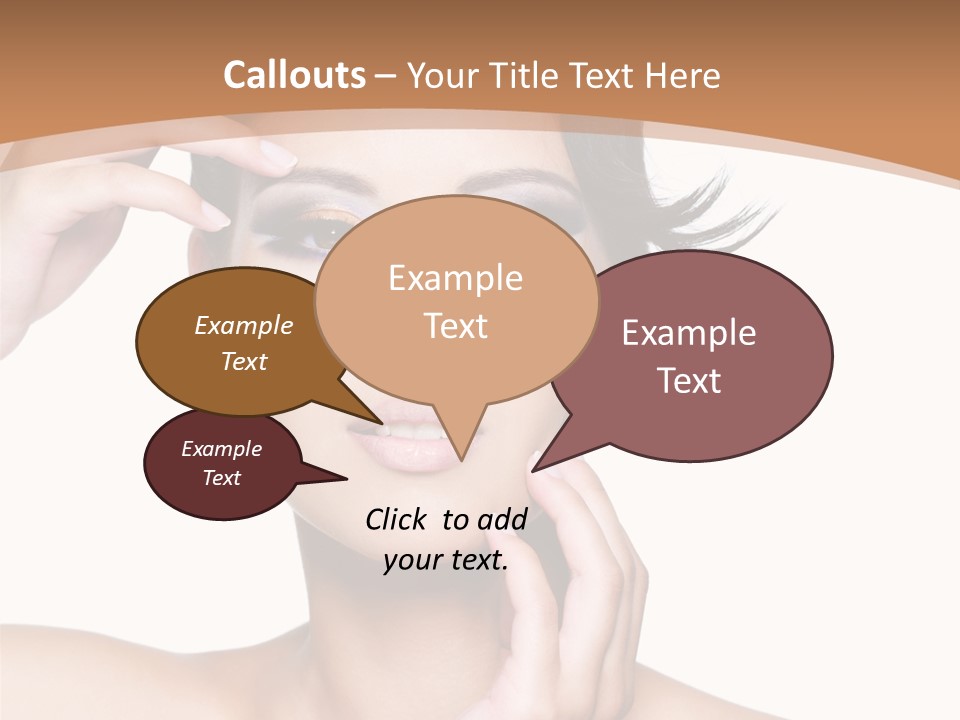 Callouts – Your Title Text Here

Example Text

Example Text

Example Text

Example Text

Click to add your text.